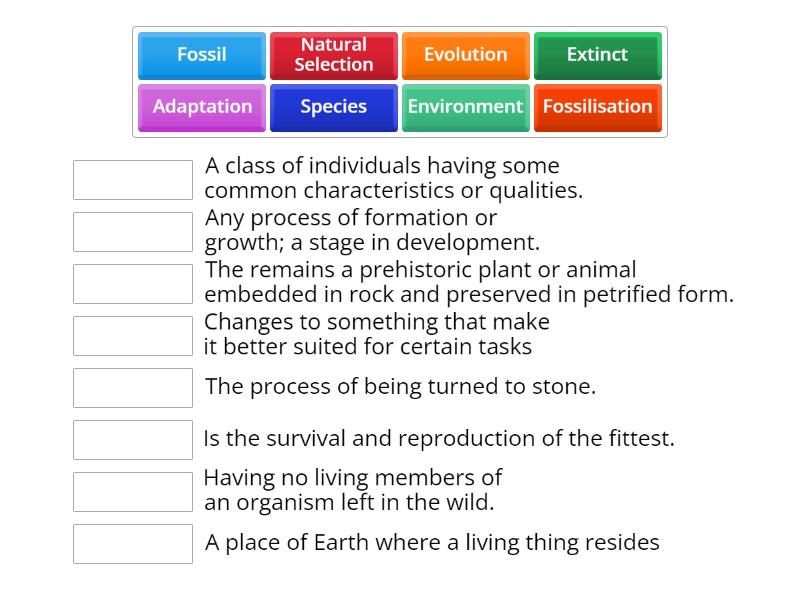 Fossil
Natural Selection
Evolution
Extinct
Adaptation
Species
Environment
Fossilisation

A class of individuals having some common characteristics or qualities.

Any process of formation or growth; a stage in development.

The remains a prehistoric plant or animal embedded in rock and preserved in petrified form.

Changes to something that make it better suited for certain tasks

The process of being turned to stone.

Is the survival and reproduction of the fittest.

Having no living members of an organism left in the wild.

A place of Earth where a living thing resides